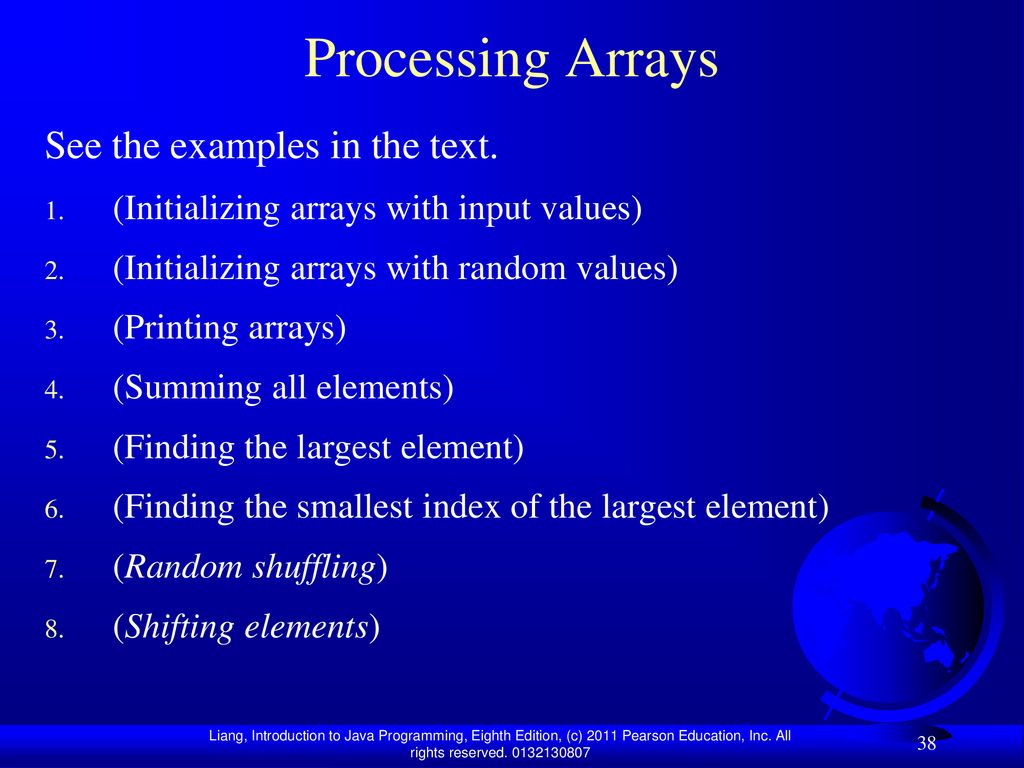 Processing Arrays

See the examples in the text.

1. (Initializing arrays with input values)
2. (Initializing arrays with random values)
3. (Printing arrays)
4. (Summing all elements)
5. (Finding the largest element)
6. (Finding the smallest index of the largest element)
7. (Random shuffling)
8. (Shifting elements)

Liang, Introduction to Java Programming, Eighth Edition, (c) 2011 Pearson Education, Inc. All rights reserved. 0132130807

38